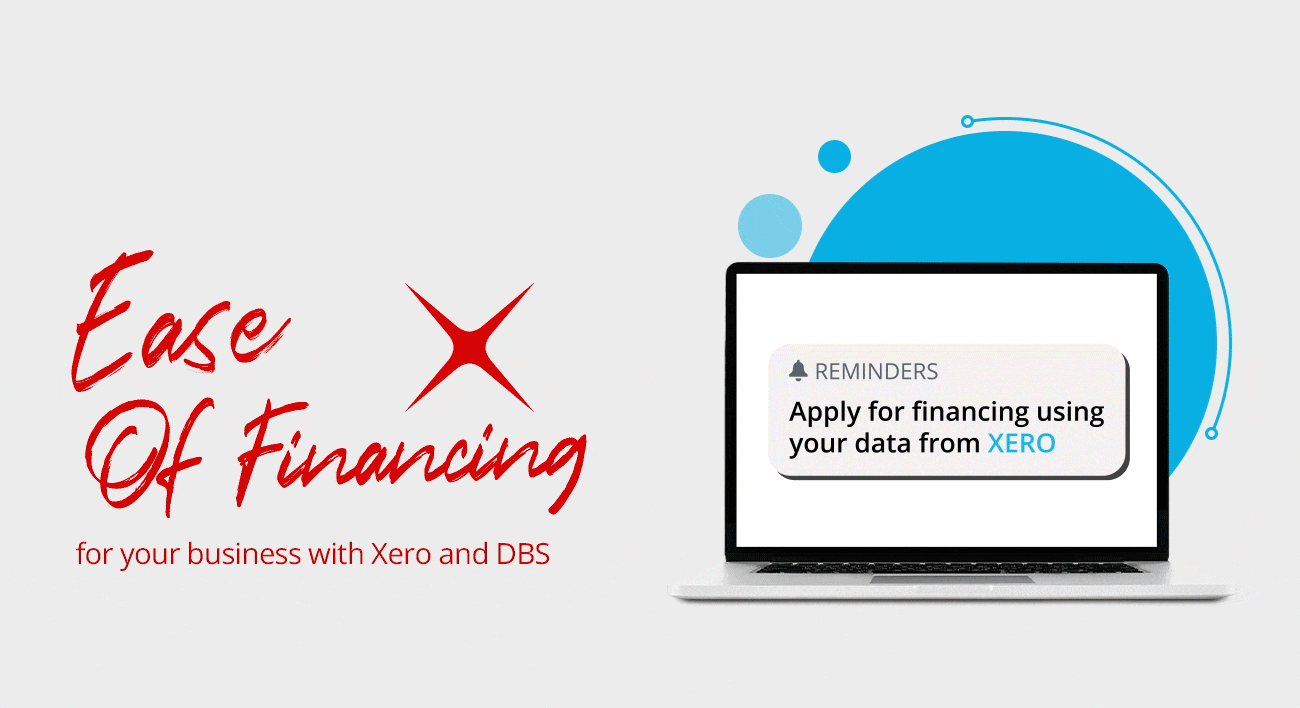 Ease Of Financing

for your business with Xero and DBS

REMINDERS

Apply for financing using your data from XERO